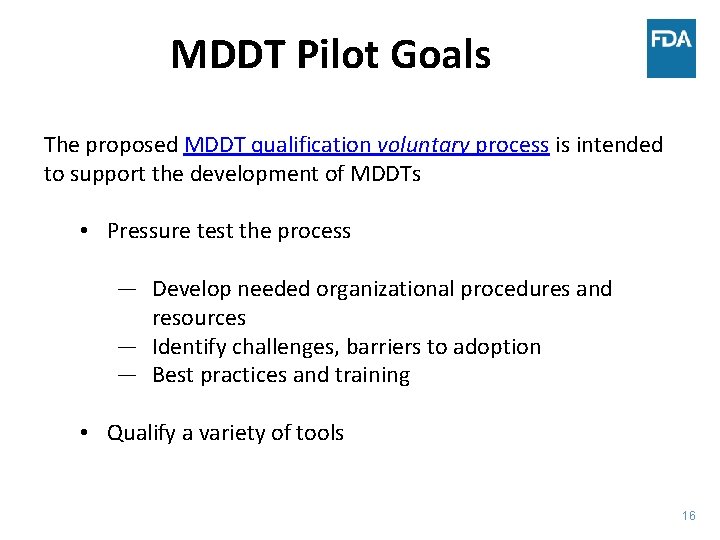 MDDT Pilot Goals

FDA

The proposed MDDT qualification voluntary process is intended to support the development of MDDTs

• Pressure test the process

— Develop needed organizational procedures and resources
— Identify challenges, barriers to adoption
— Best practices and training

• Qualify a variety of tools

16